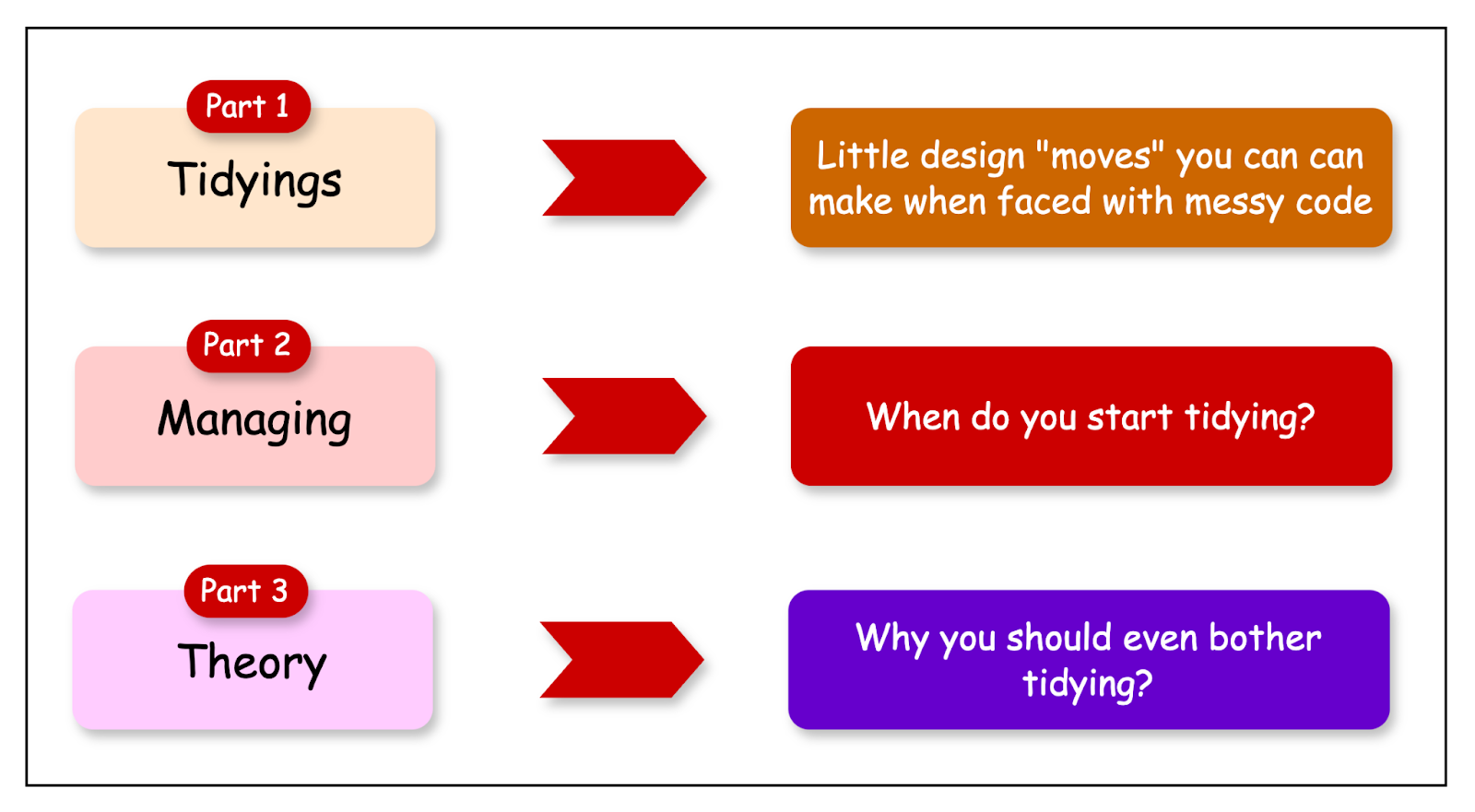 Part 1
Tidyings

Little design "moves" you can can make when faced with messy code

Part 2
Managing

When do you start tidying?

Part 3
Theory

Why you should even bother tidying?